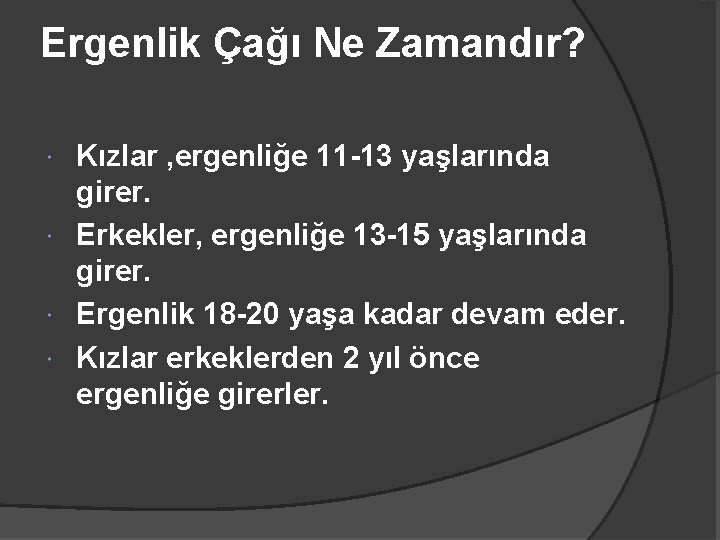 Ergenlik Çağı Ne Zamandır?

Kızlar ,ergenliğe 11-13 yaşlarında girer.

Erkekler, ergenliğe 13-15 yaşlarında girer.

Ergenlik 18-20 yaşa kadar devam eder.

Kızlar erkeklerden 2 yıl önce ergenliğe girerler.